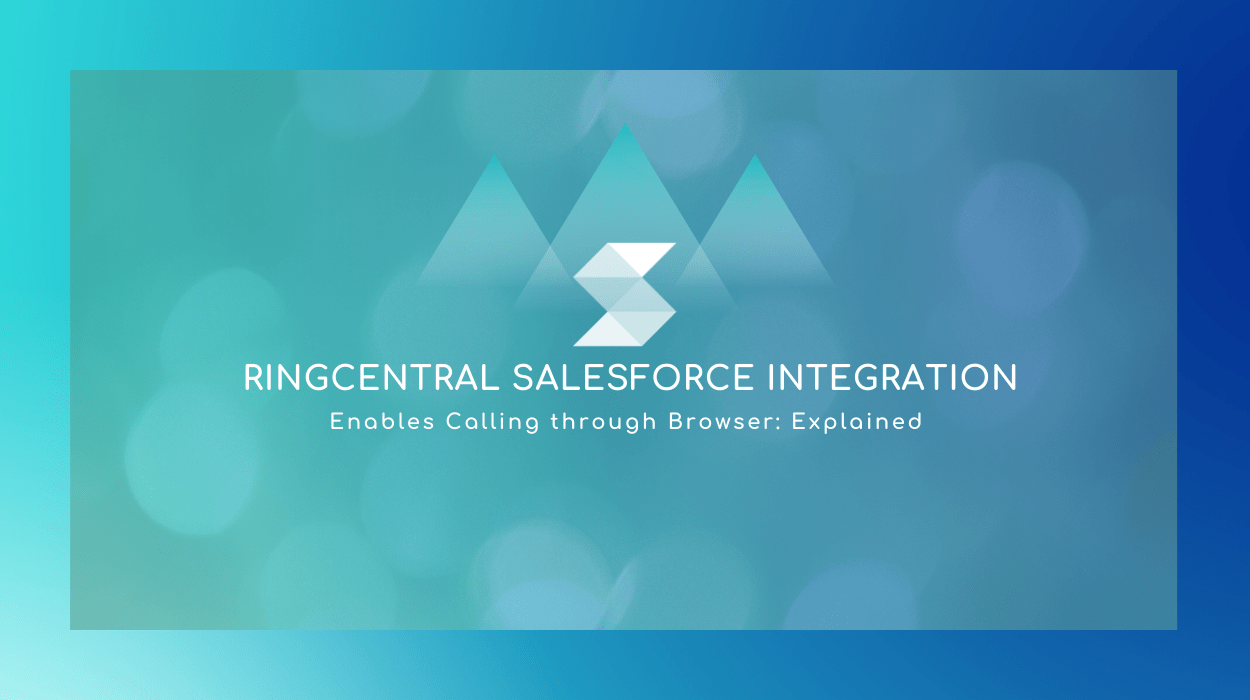 RINGCENTRAL SALESFORCE INTEGRATION

Enables Calling through Browser: Explained